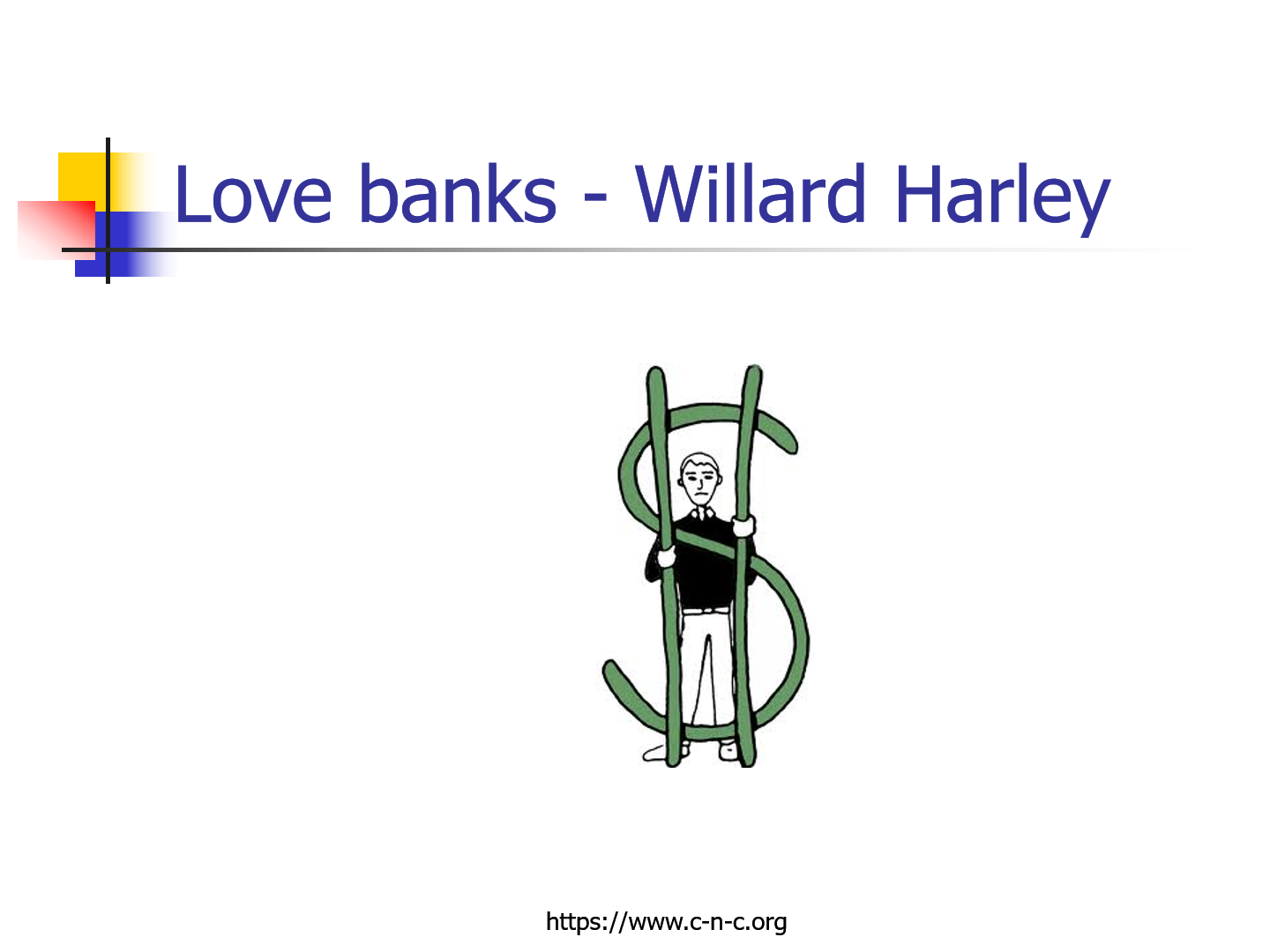 Love banks - Willard Harley

https://www.c-n-c.org